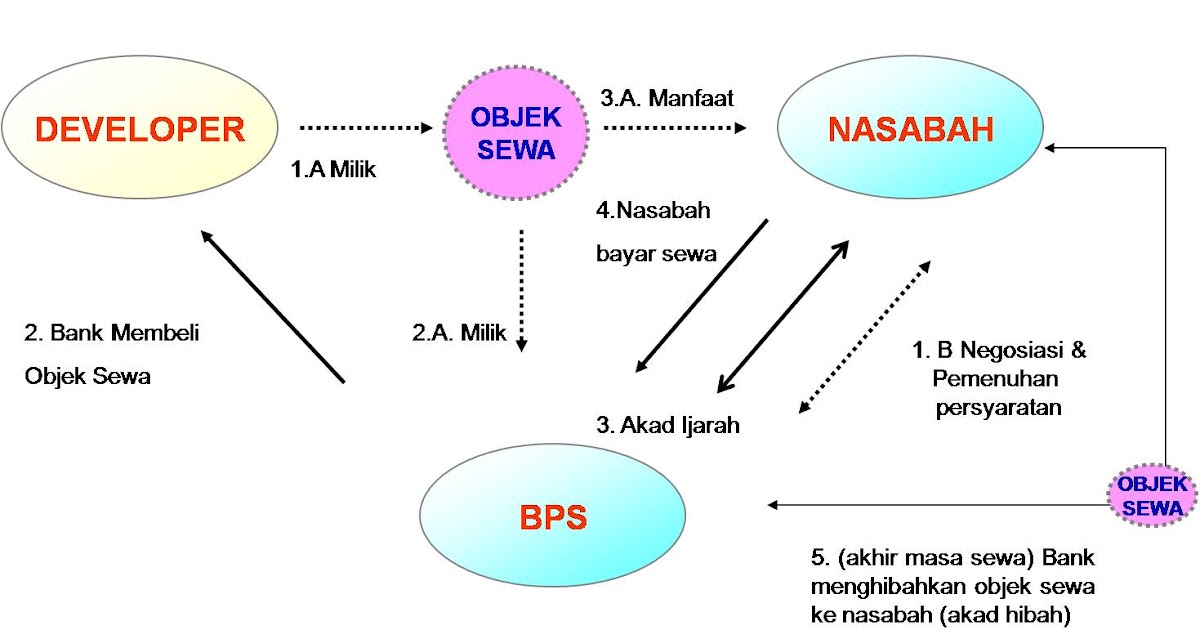 DEVELOPER

OBJEK SEWA

3.A. Manfaat

NASABAH

1.A Milik

4.Nasabah bayar sewa

2. Bank Membeli Objek Sewa

2.A. Milik

1. B Negosiasi & Pemenuhan persyaratan

3. Akad Ijarah

BPS

OBJEK SEWA

5. (akhir masa sewa) Bank menghibahkan objek sewa ke nasabah (akad hibah)